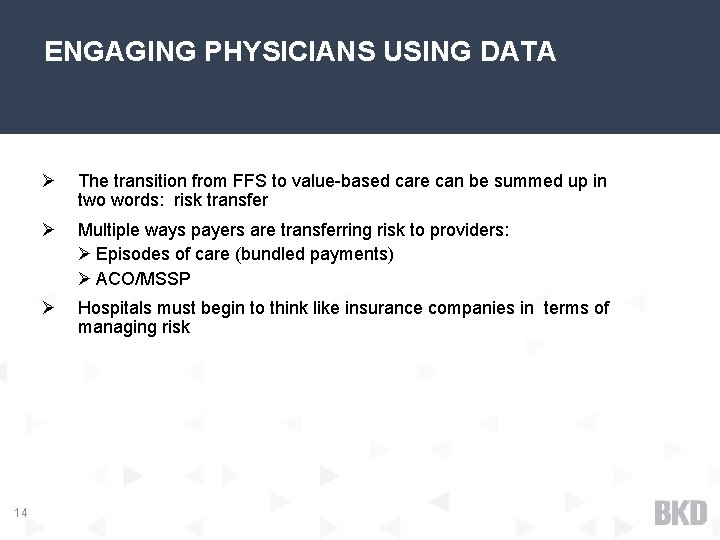 ENGAGING PHYSICIANS USING DATA

➢ The transition from FFS to value-based care can be summed up in two words: risk transfer

➢ Multiple ways payers are transferring risk to providers:

➢ Episodes of care (bundled payments)

➢ ACO/MSSP

➢ Hospitals must begin to think like insurance companies in terms of managing risk

14

BKD